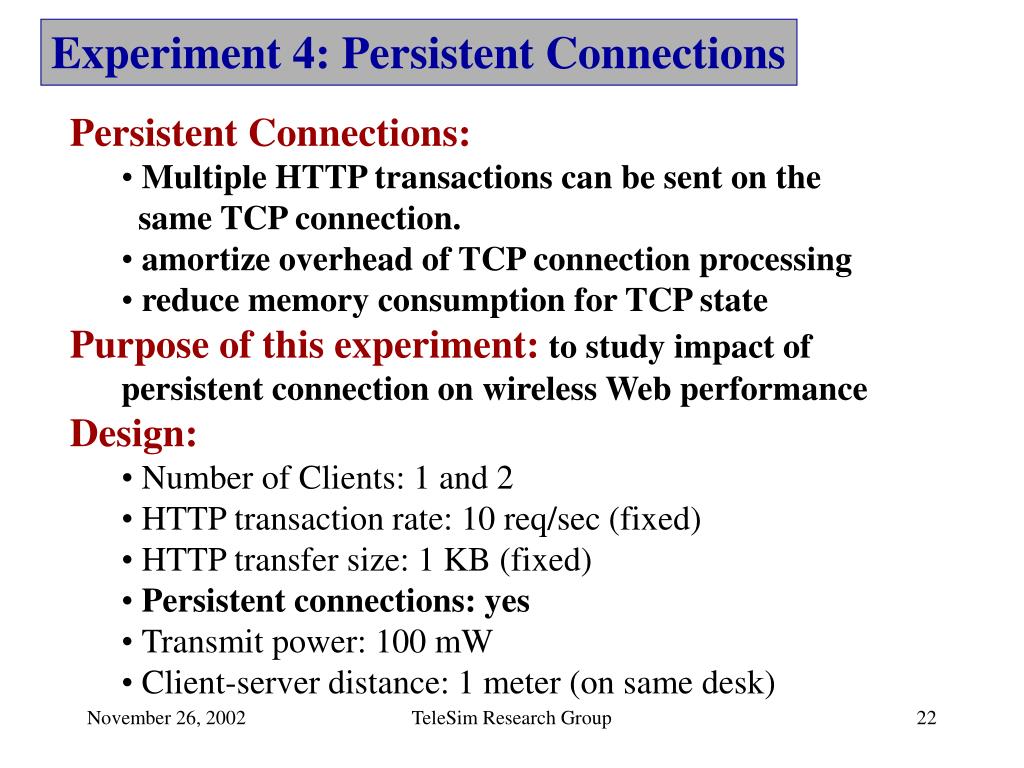 Experiment 4: Persistent Connections

Persistent Connections:
• Multiple HTTP transactions can be sent on the same TCP connection.
• amortize overhead of TCP connection processing
• reduce memory consumption for TCP state

Purpose of this experiment: to study impact of persistent connection on wireless Web performance

Design:
• Number of Clients: 1 and 2
• HTTP transaction rate: 10 req/sec (fixed)
• HTTP transfer size: 1 KB (fixed)
• Persistent connections: yes
• Transmit power: 100 mW
• Client-server distance: 1 meter (on same desk)

November 26, 2002 TeleSim Research Group 22